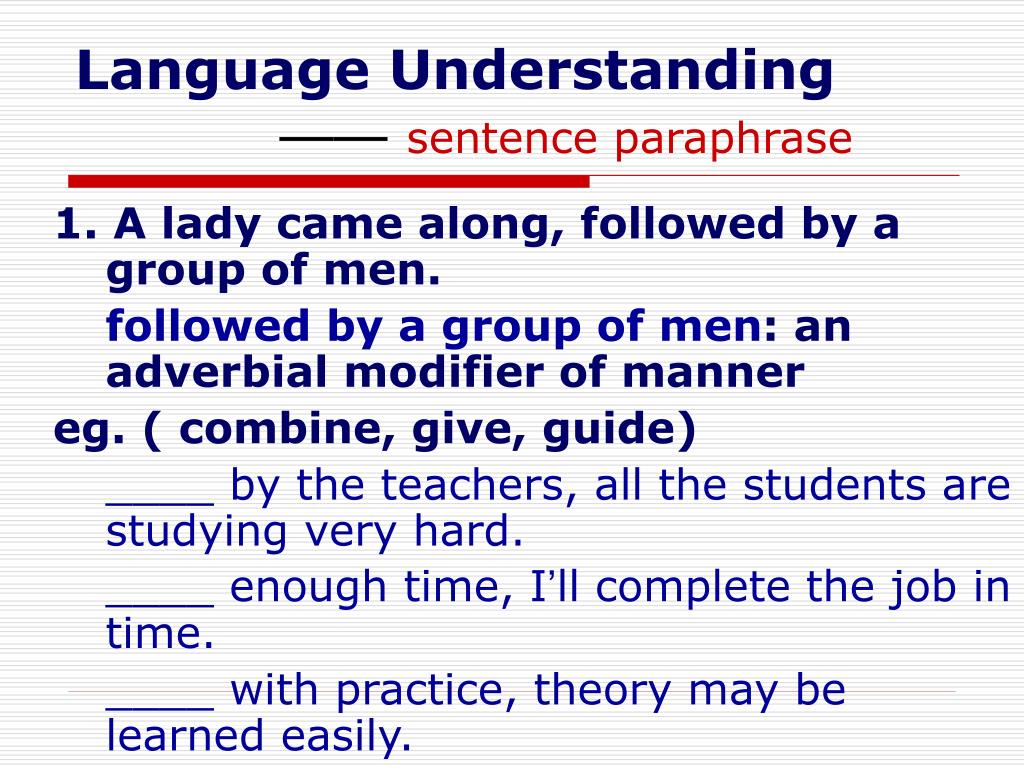 Language Understanding

—— sentence paraphrase

1. A lady came along, followed by a group of men.

followed by a group of men: an adverbial modifier of manner

eg. ( combine, give, guide)

____ by the teachers, all the students are studying very hard.

____ enough time, I'll complete the job in time.

____ with practice, theory may be learned easily.